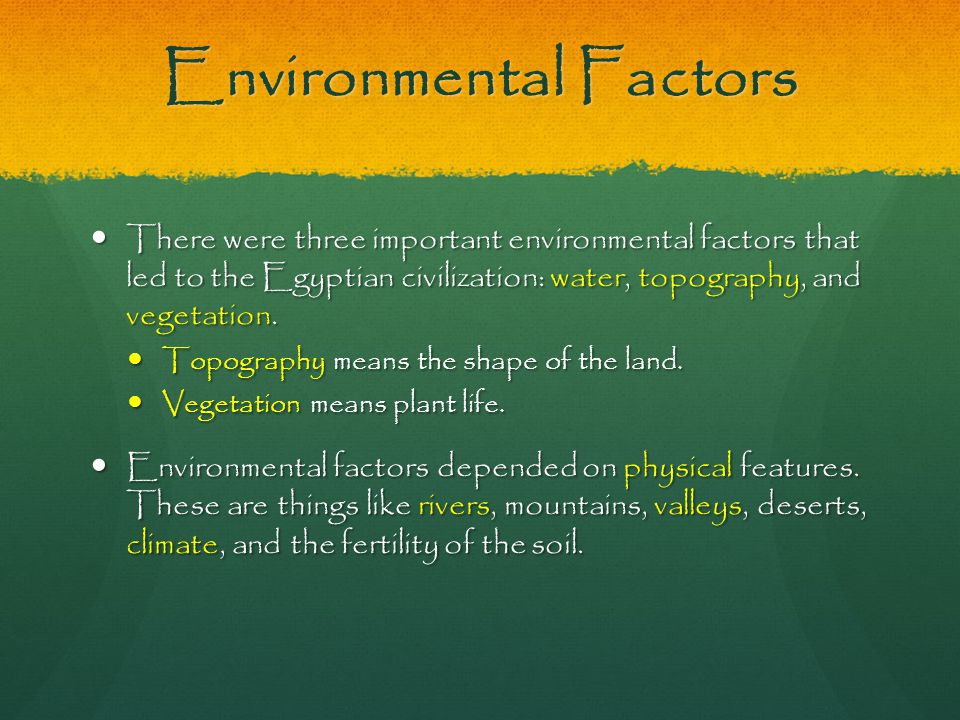 Environmental Factors

• There were three important environmental factors that led to the Egyptian civilization: water, topography, and vegetation.
  • Topography means the shape of the land.
  • Vegetation means plant life.

• Environmental factors depended on physical features. These are things like rivers, mountains, valleys, deserts, climate, and the fertility of the soil.